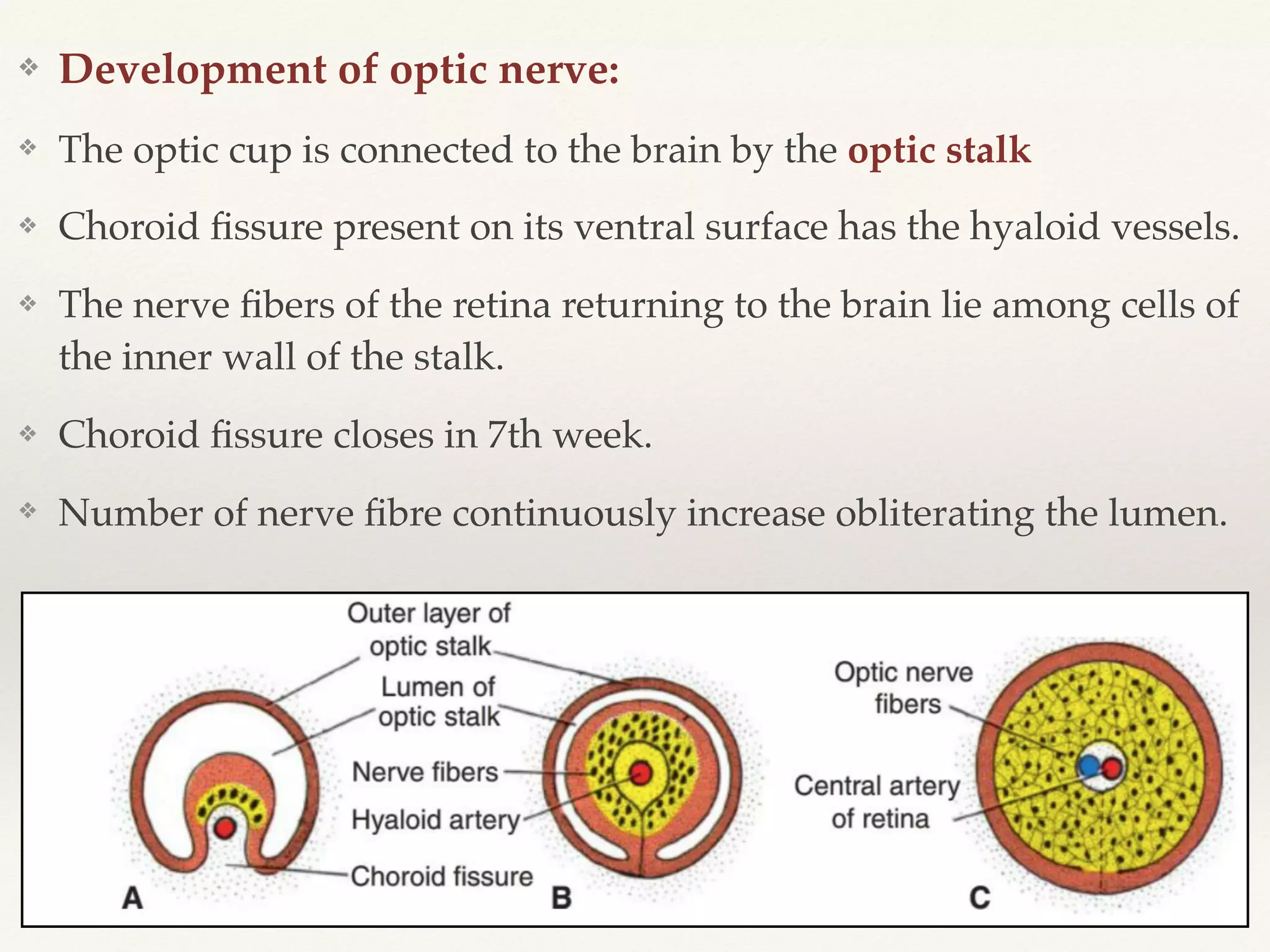 ❖ Development of optic nerve:

❖ The optic cup is connected to the brain by the optic stalk

❖ Choroid fissure present on its ventral surface has the hyaloid vessels.

❖ The nerve fibers of the retina returning to the brain lie among cells of the inner wall of the stalk.

❖ Choroid fissure closes in 7th week.

❖ Number of nerve fibre continuously increase obliterating the lumen.

Outer layer of optic stalk
Lumen of optic stalk
Nerve fibers
Hyaloid artery
Choroid fissure
Optic nerve fibers
Central artery of retina
A
B
C